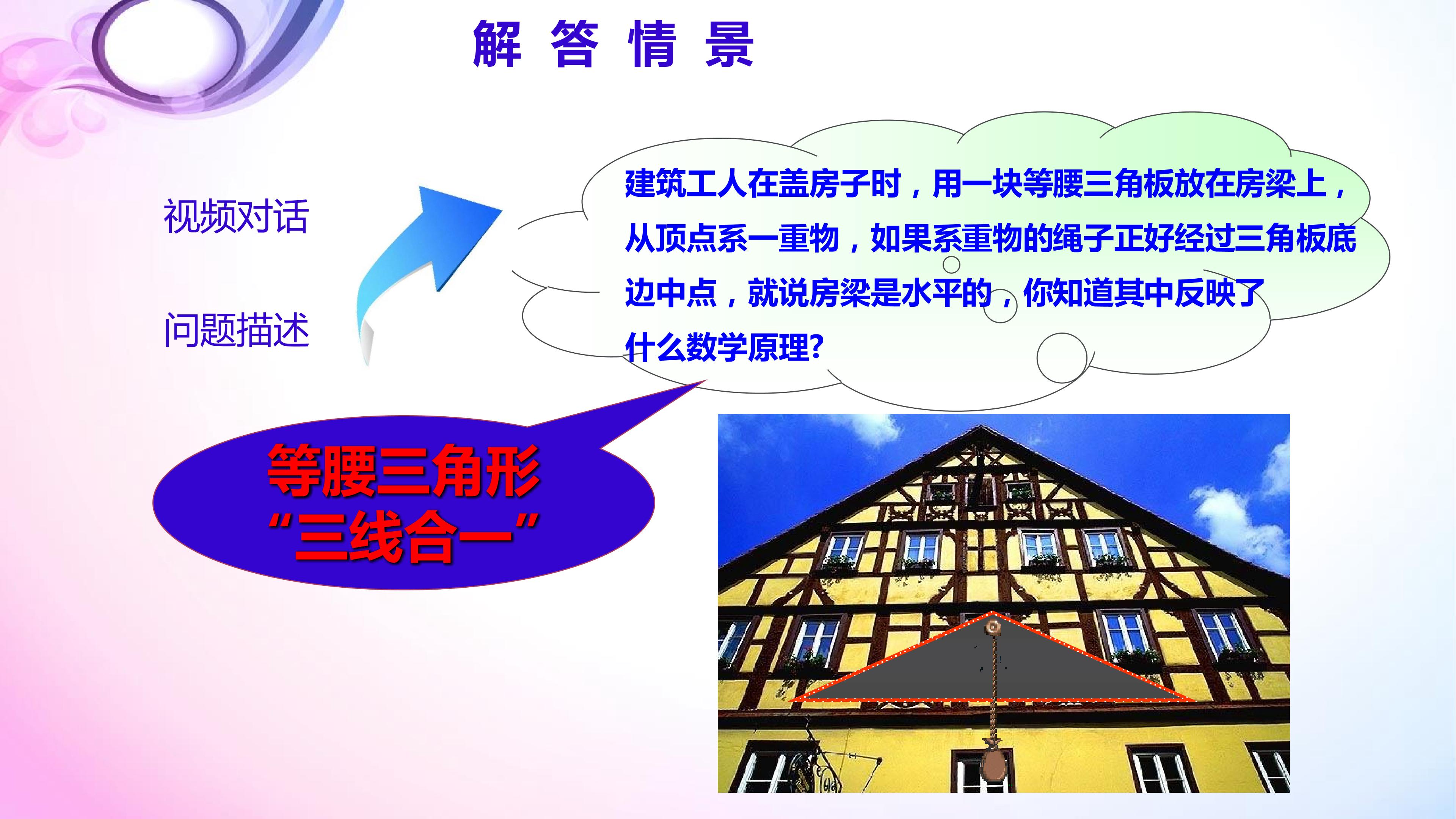 解 答 情 景

视频对话

问题描述

建筑工人在盖房子时，用一块等腰三角板放在房梁上，从顶点系一重物，如果系重物的绳子正好经过三角板底边中点，就说房梁是水平的，你知道其中反映了什么数学原理?

等腰三角形
“三线合一”